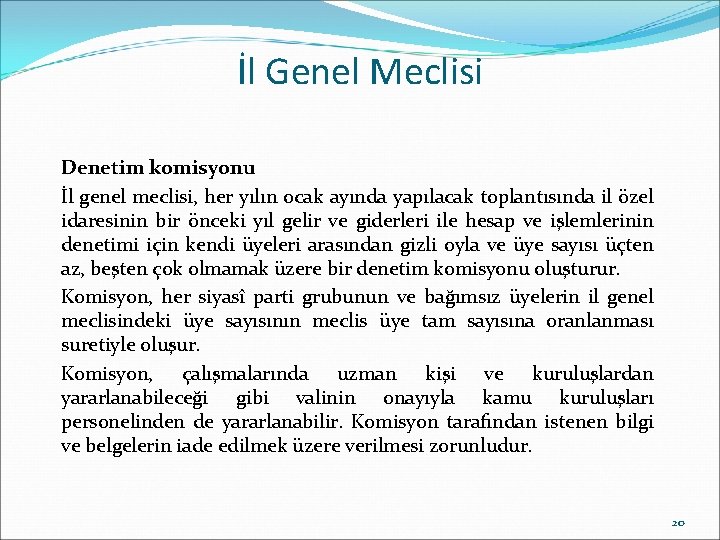 İl Genel Meclisi

Denetim komisyonu

İl genel meclisi, her yılın ocak ayında yapılacak toplantısında il özel idaresinin bir önceki yıl gelir ve giderleri ile hesap ve işlemlerinin denetimi için kendi üyeleri arasından gizli oyla ve üye sayısı üçten az, beşten çok olmamak üzere bir denetim komisyonu oluşturur.

Komisyon, her siyasî parti grubunun ve bağımsız üyelerin il genel meclisindeki üye sayısının meclis üye tam sayısına oranlanması suretiyle oluşur.

Komisyon, çalışmalarında uzman kişi ve kuruluşlardan yararlanabileceği gibi valinin onayıyla kamu kuruluşları personelinden de yararlanabilir. Komisyon tarafından istenen bilgi ve belgelerin iade edilmek üzere verilmesi zorunludur.

20